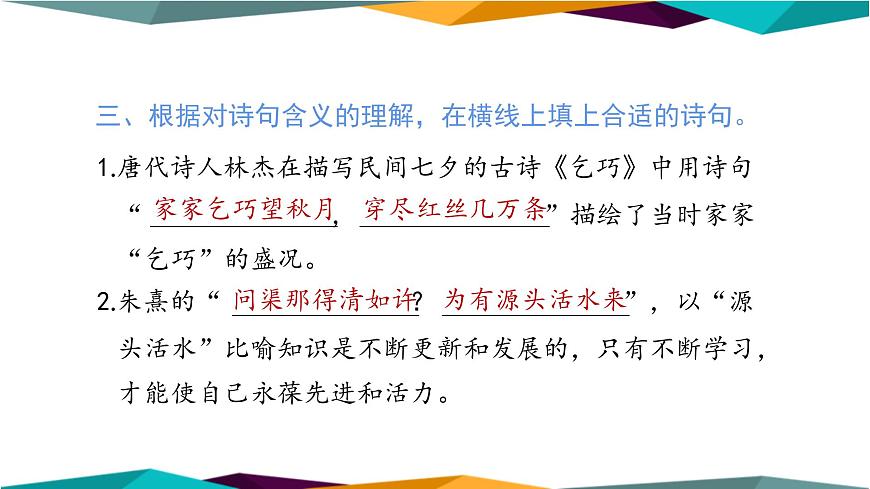 三、根据对诗句含义的理解，在横线上填上合适的诗句。

1.唐代诗人林杰在描写民间七夕的古诗《乞巧》中用诗句“家家乞巧望秋月，穿尽红丝几万条”描绘了当时家家“乞巧”的盛况。

2.朱熹的“问渠那得清如许？为有源头活水来”，以“源头活水”比喻知识是不断更新和发展的，只有不断学习，才能使自己永葆先进和活力。